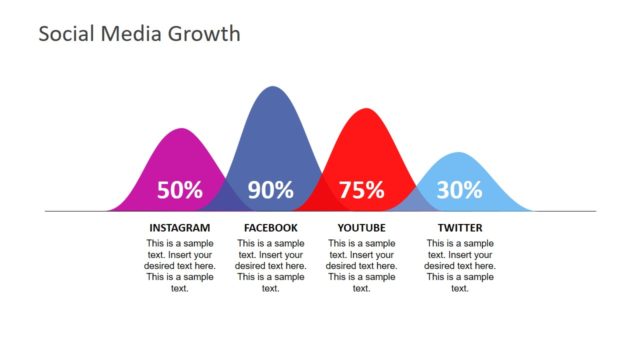 Social Media Growth

50%

90%

75%

30%

INSTAGRAM

This is a sample text. Insert your desired text here. This is a sample text.

FACEBOOK

This is a sample text. Insert your desired text here. This is a sample text.

YOUTUBE

This is a sample text. Insert your desired text here. This is a sample text.

TWITTER

This is a sample text. Insert your desired text here. This is a sample text.